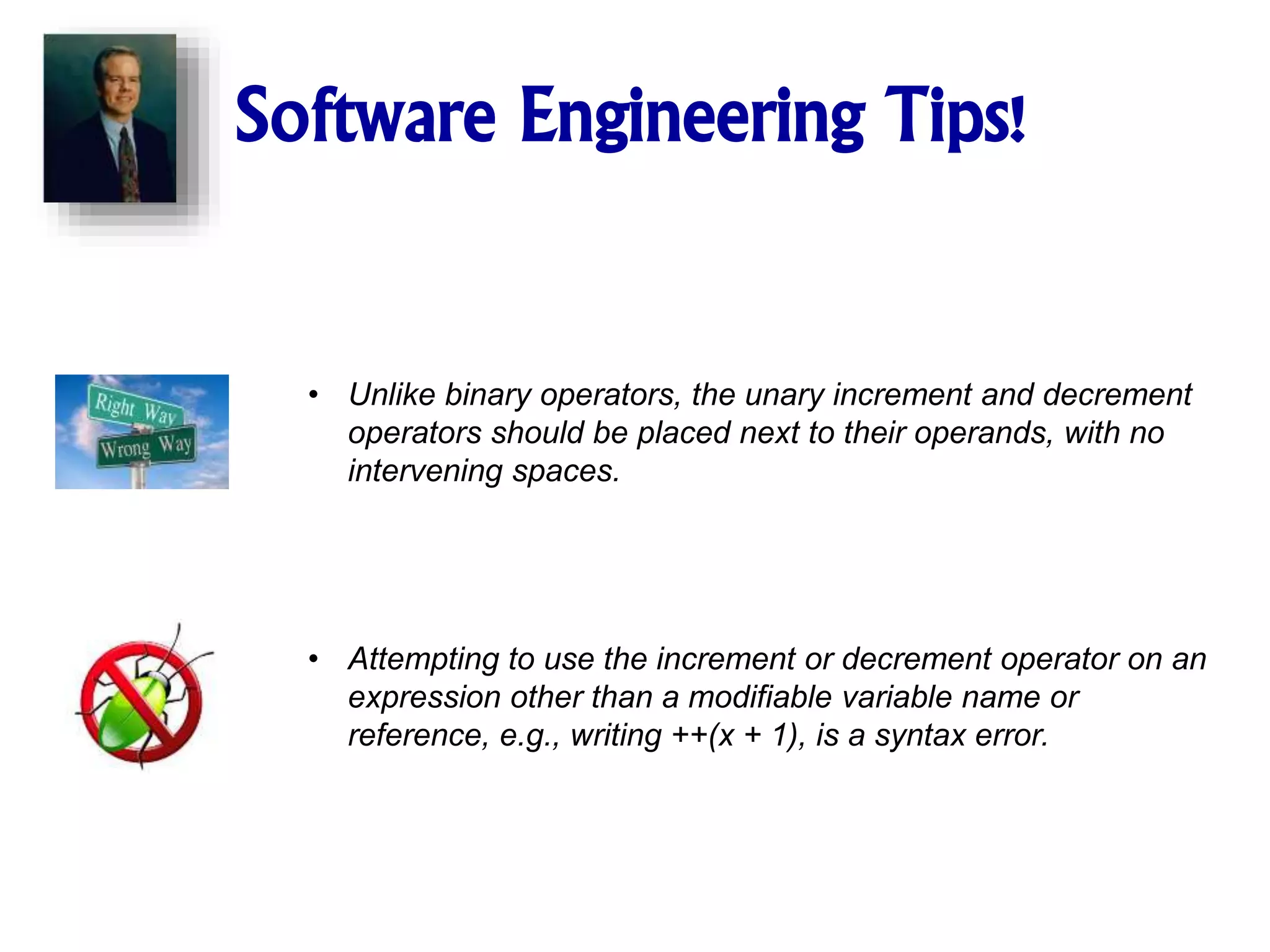 Software Engineering Tips!

Right Way

Wrong Way

• Unlike binary operators, the unary increment and decrement operators should be placed next to their operands, with no intervening spaces.

• Attempting to use the increment or decrement operator on an expression other than a modifiable variable name or reference, e.g., writing ++(x + 1), is a syntax error.